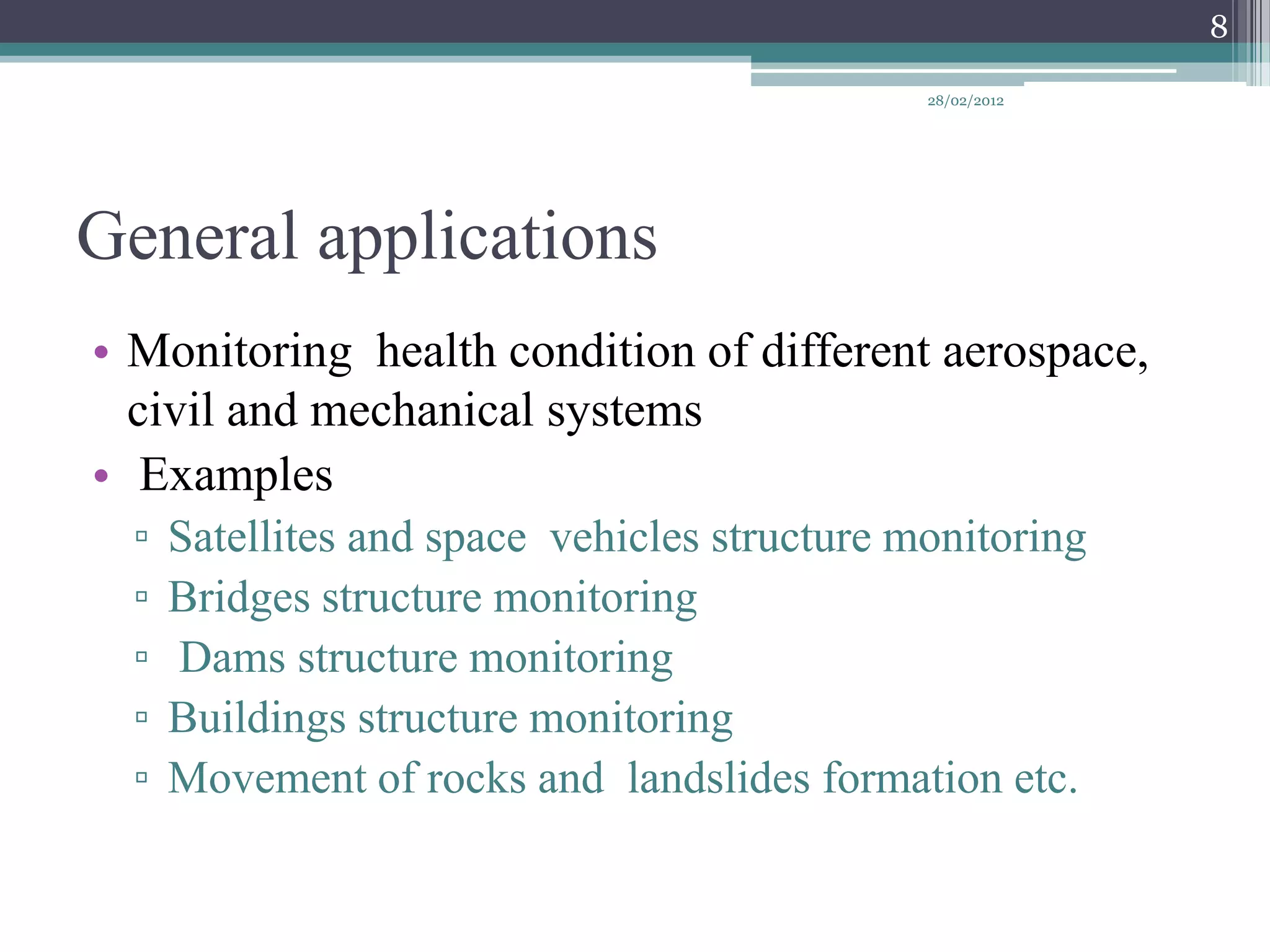 8

28/02/2012

General applications

• Monitoring health condition of different aerospace, civil and mechanical systems
• Examples
▫ Satellites and space vehicles structure monitoring
▫ Bridges structure monitoring
▫ Dams structure monitoring
▫ Buildings structure monitoring
▫ Movement of rocks and landslides formation etc.